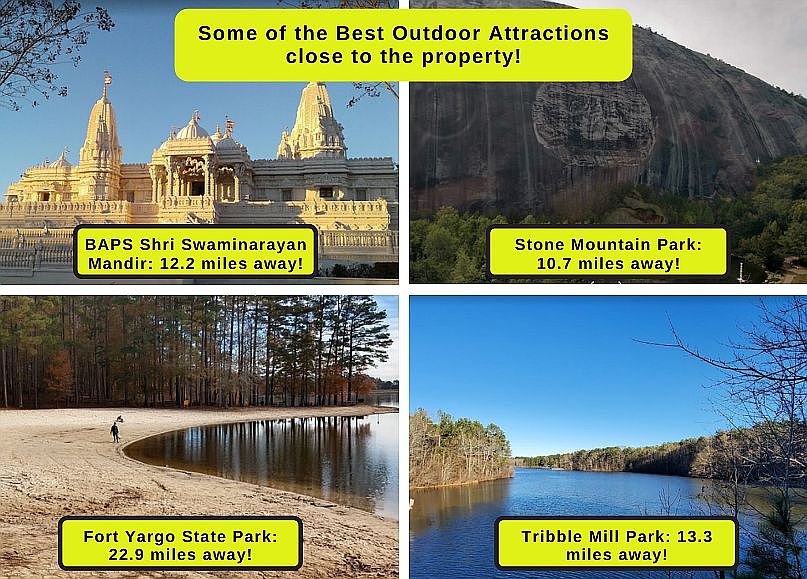 Some of the Best Outdoor Attractions close to the property!

BAPS Shri Swaminarayan Mandir: 12.2 miles away!

Stone Mountain Park: 10.7 miles away!

Fort Yargo State Park: 22.9 miles away!

Tribble Mill Park: 13.3 miles away!